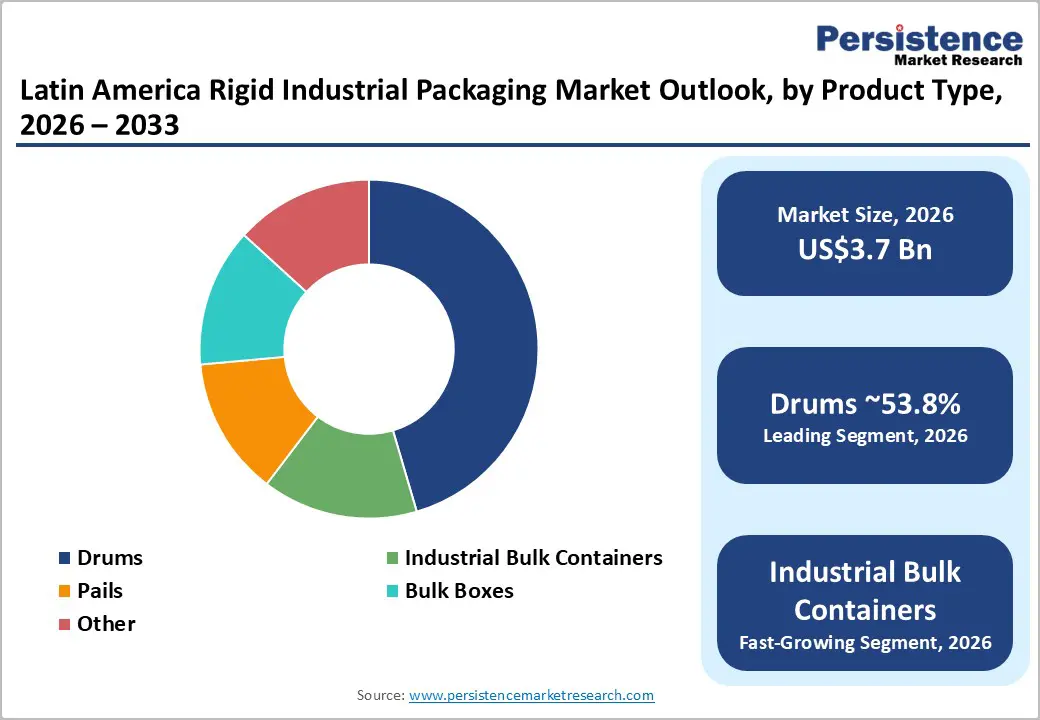 Persistence
Market Research

Latin America Rigid Industrial Packaging Market Outlook, by Product Type, 2026 – 2033

Drums
Industrial Bulk Containers
Pails
Bulk Boxes
Other

Market Size, 2026
US$3.7 Bn

Drums ~53.8%
Leading Segment, 2026

Industrial Bulk Containers
Fast-Growing Segment, 2026

Source: www.persistencemarketresearch.com